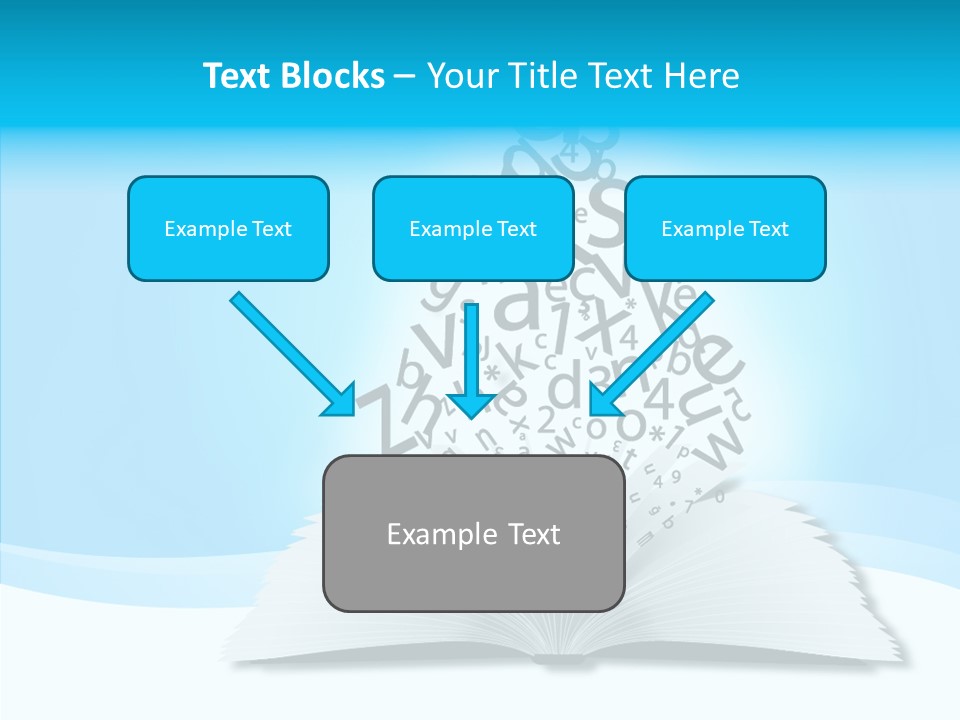 Text Blocks – Your Title Text Here

Example Text

Example Text

Example Text

Example Text